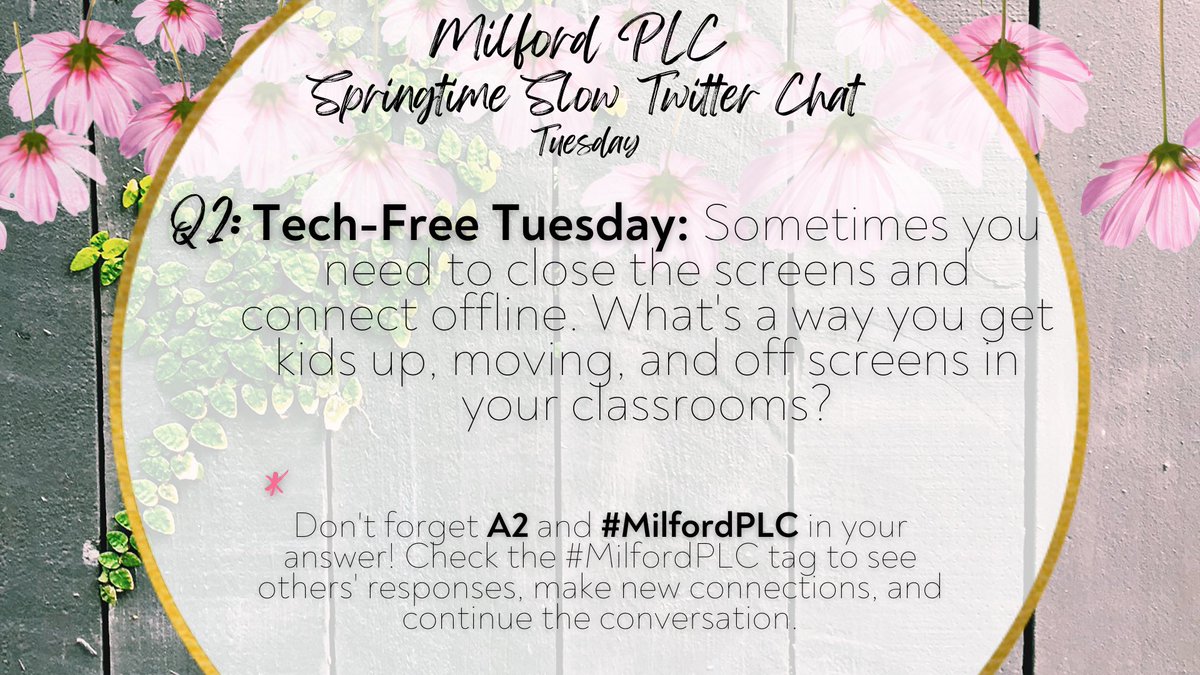 Milford PLC
Springtime Slow Twitter Chat
Tuesday

Q2: Tech-Free Tuesday: Sometimes you need to close the screens and connect offline. What's a way you get kids up, moving, and off screens in your classrooms?

Don't forget A2 and #MilfordPLC in your answer! Check the #MilfordPLC tag to see others' responses, make new connections, and continue the conversation.